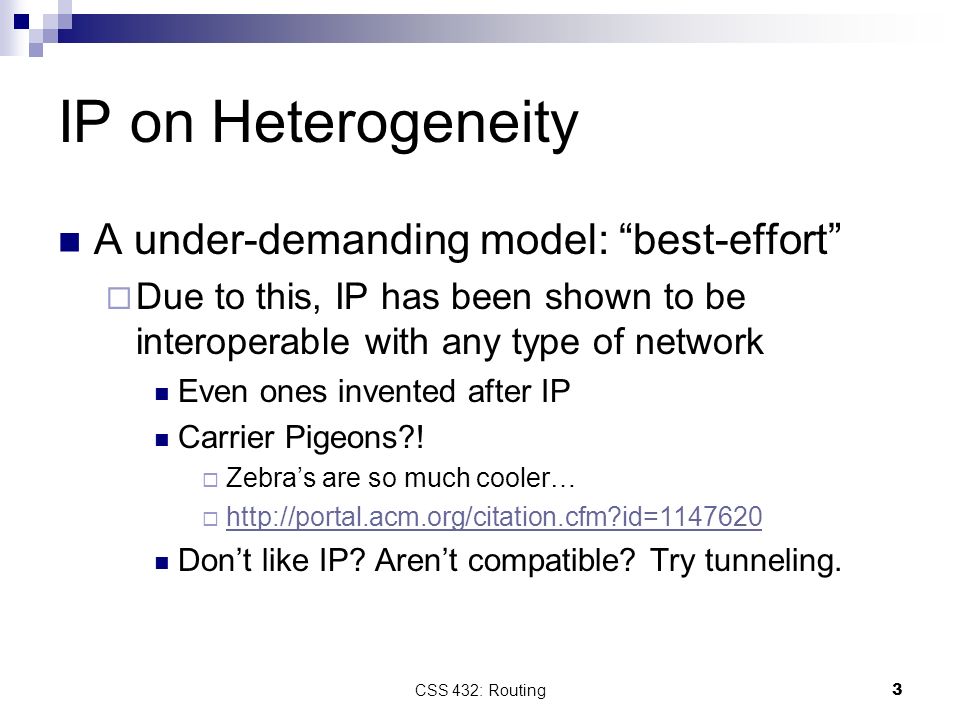 IP on Heterogeneity

A under-demanding model: “best-effort”

Due to this, IP has been shown to be interoperable with any type of network

Even ones invented after IP

Carrier Pigeons?!

Zebra’s are so much cooler…

http://portal.acm.org/citation.cfm?id=1147620

Don’t like IP? Aren’t compatible? Try tunneling.

CSS 432: Routing

3